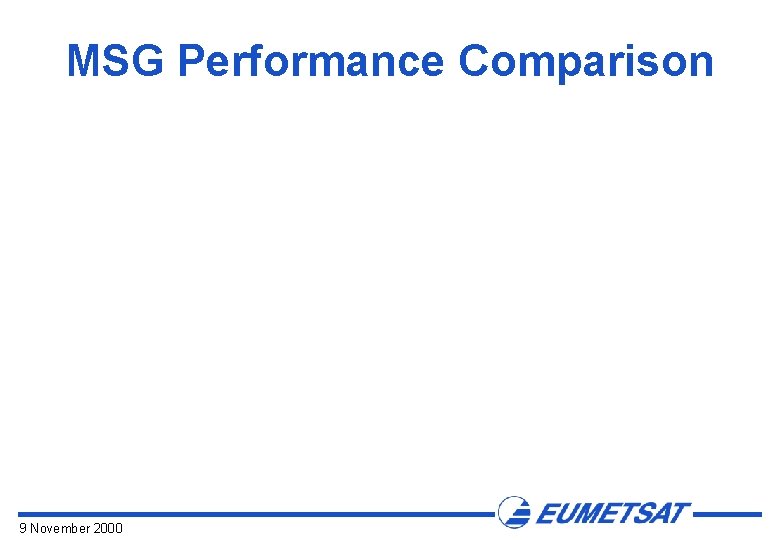 MSG Performance Comparison

EUMETSAT

9 November 2000